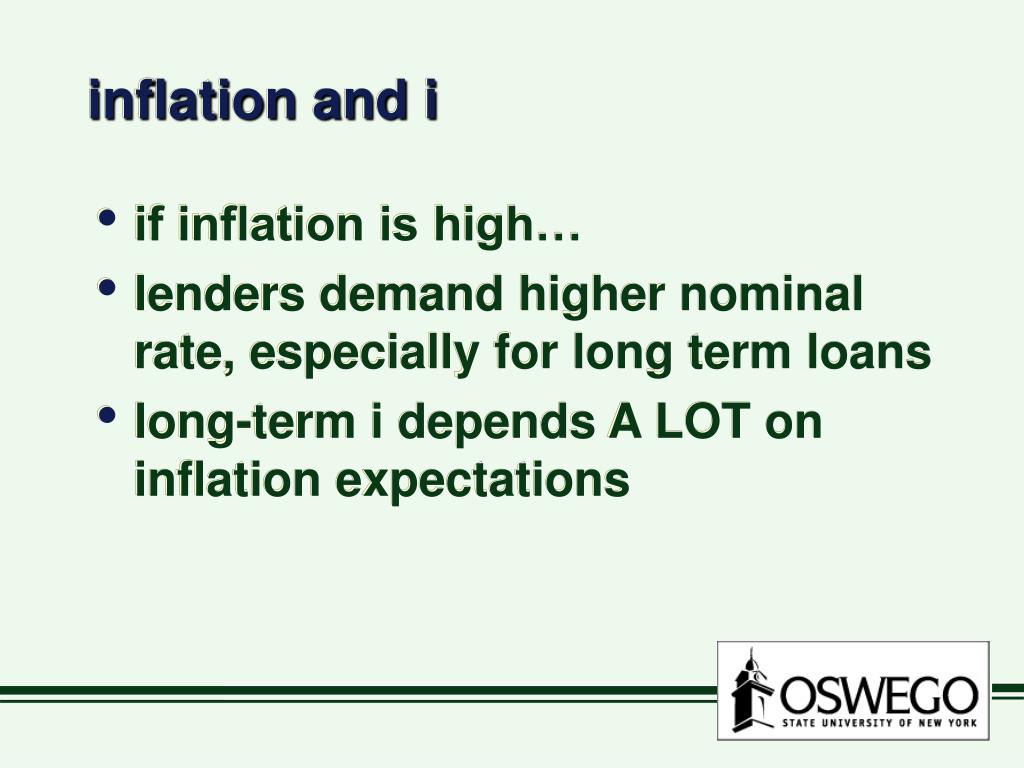 inflation and i

• if inflation is high…
• lenders demand higher nominal rate, especially for long term loans
• long-term i depends A LOT on inflation expectations

OSWEGO
STATE UNIVERSITY OF NEW YORK